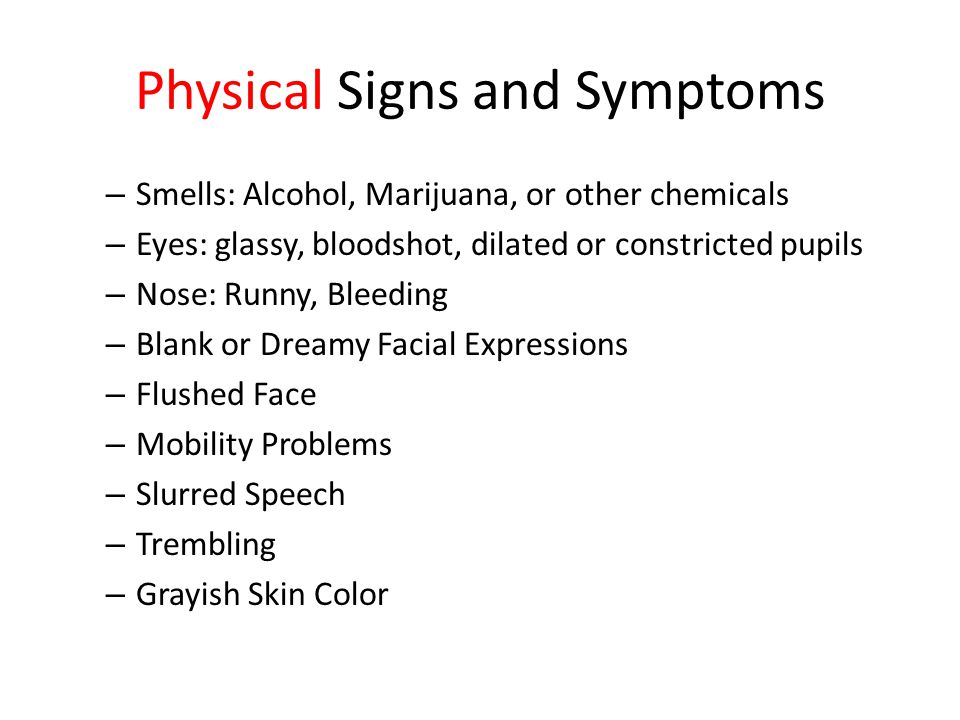 Physical Signs and Symptoms

– Smells: Alcohol, Marijuana, or other chemicals
– Eyes: glassy, bloodshot, dilated or constricted pupils
– Nose: Runny, Bleeding
– Blank or Dreamy Facial Expressions
– Flushed Face
– Mobility Problems
– Slurred Speech
– Trembling
– Grayish Skin Color